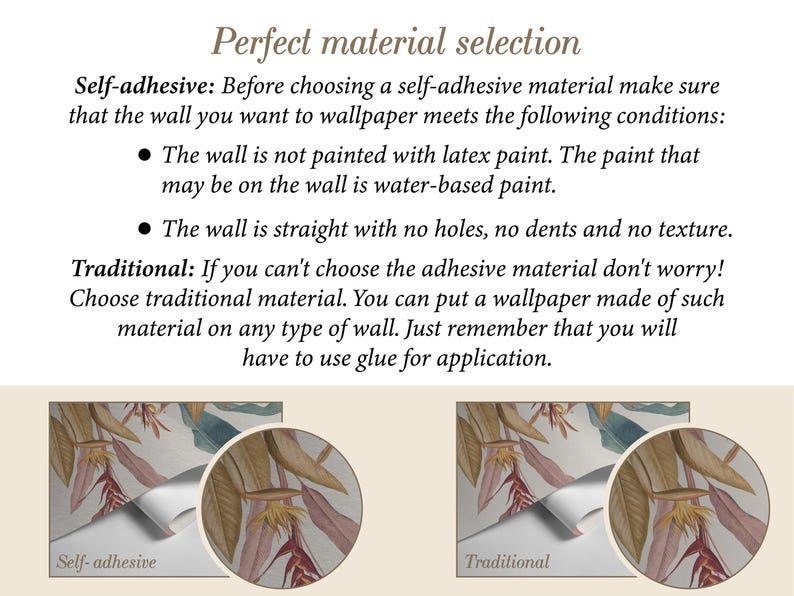 Perfect material selection

Self-adhesive: Before choosing a self-adhesive material make sure that the wall you want to wallpaper meets the following conditions:

• The wall is not painted with latex paint. The paint that may be on the wall is water-based paint.

• The wall is straight with no holes, no dents and no texture.

Traditional: If you can't choose the adhesive material don't worry! Choose traditional material. You can put a wallpaper made of such material on any type of wall. Just remember that you will have to use glue for application.

Self- adhesive

Traditional